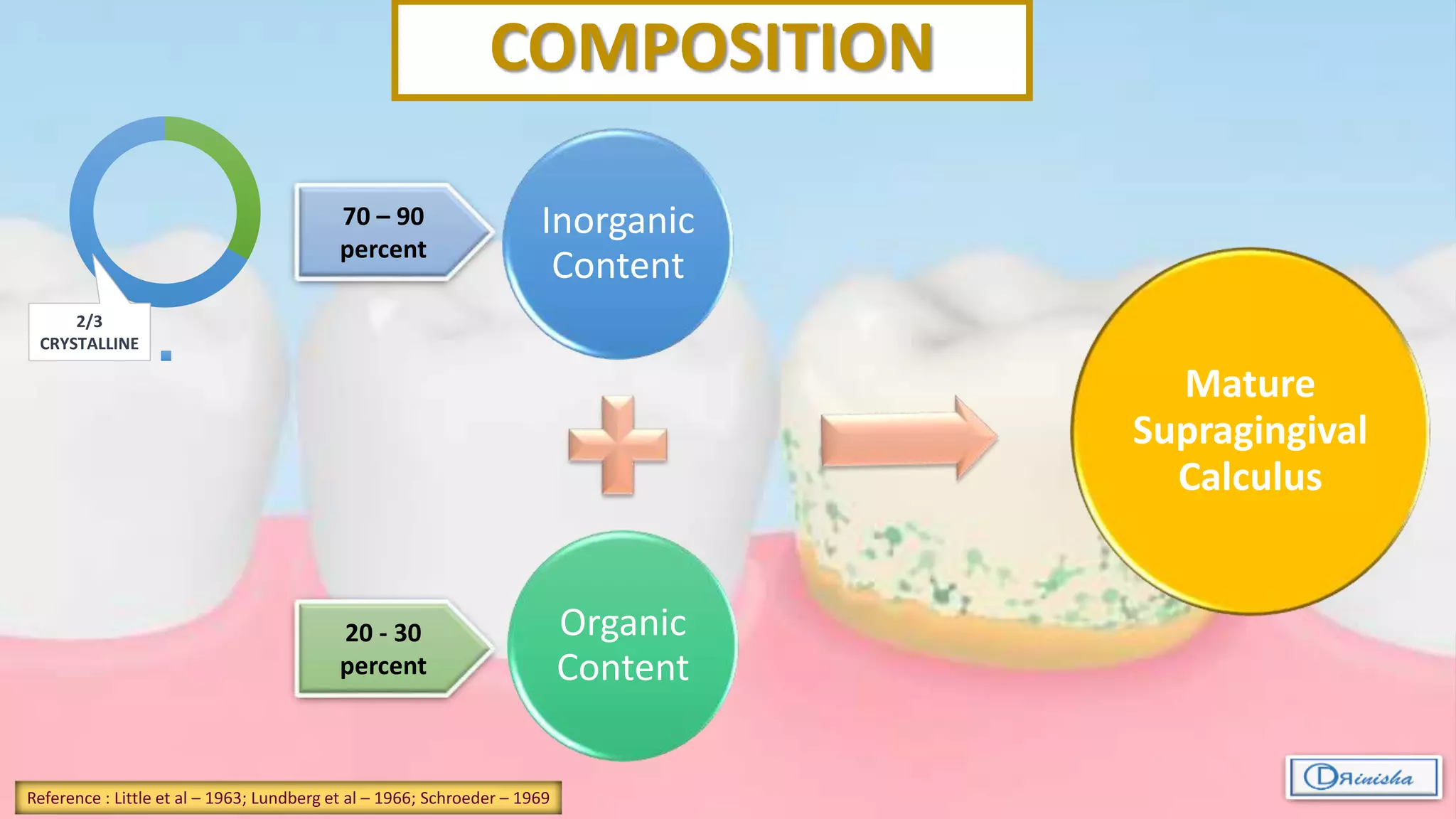 COMPOSITION

2/3 CRYSTALLINE

70 – 90 percent

Inorganic Content

20 - 30 percent

Organic Content

Mature Supragingival Calculus

Reference : Little et al – 1963; Lundberg et al – 1966; Schroeder – 1969

DRinisha